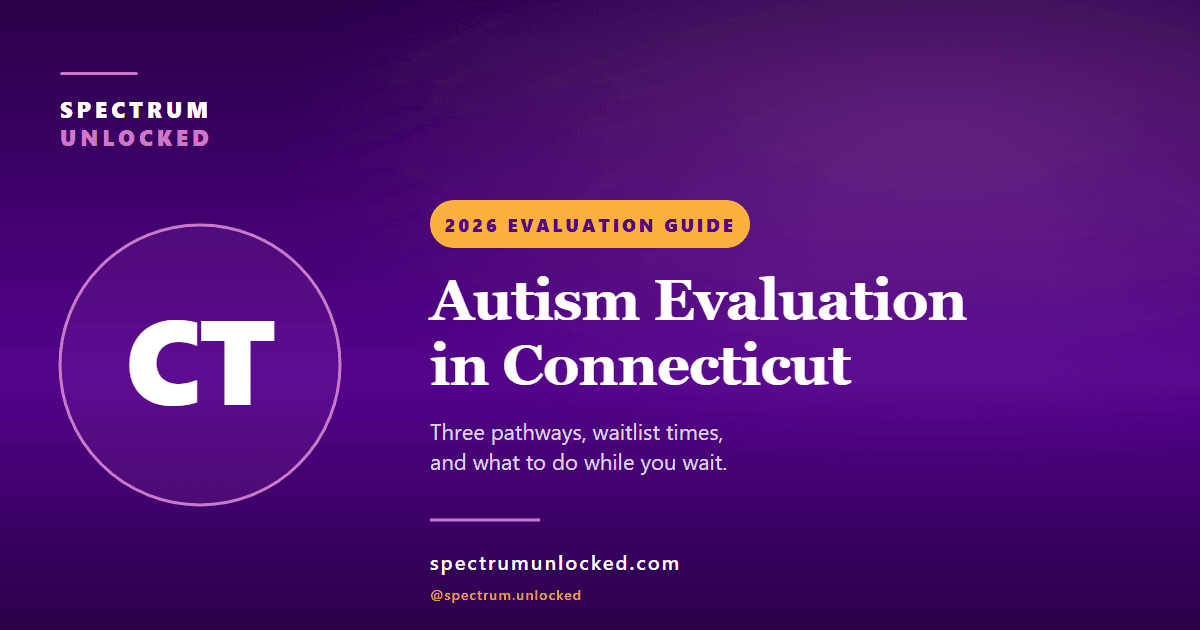 SPECTRUM
UNLOCKED

CT

2026 EVALUATION GUIDE

Autism Evaluation in Connecticut

Three pathways, waitlist times, and what to do while you wait.

spectrumunlocked.com

@spectrum.unlocked